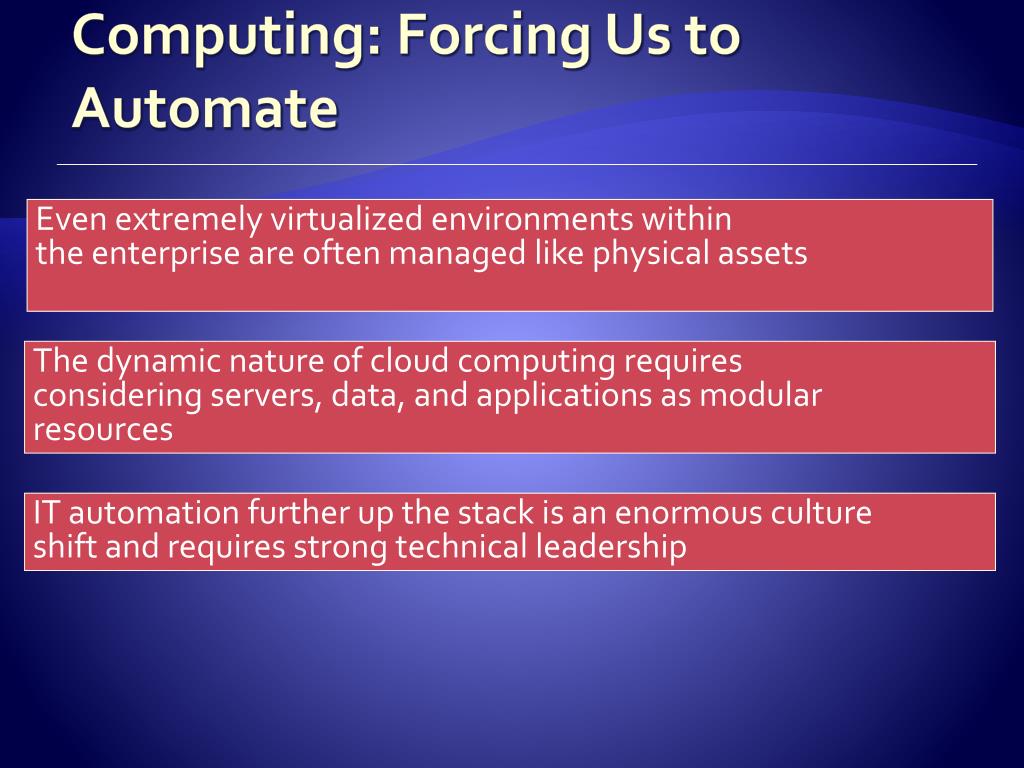 Computing: Forcing Us to Automate

Even extremely virtualized environments within the enterprise are often managed like physical assets

The dynamic nature of cloud computing requires considering servers, data, and applications as modular resources

IT automation further up the stack is an enormous culture shift and requires strong technical leadership